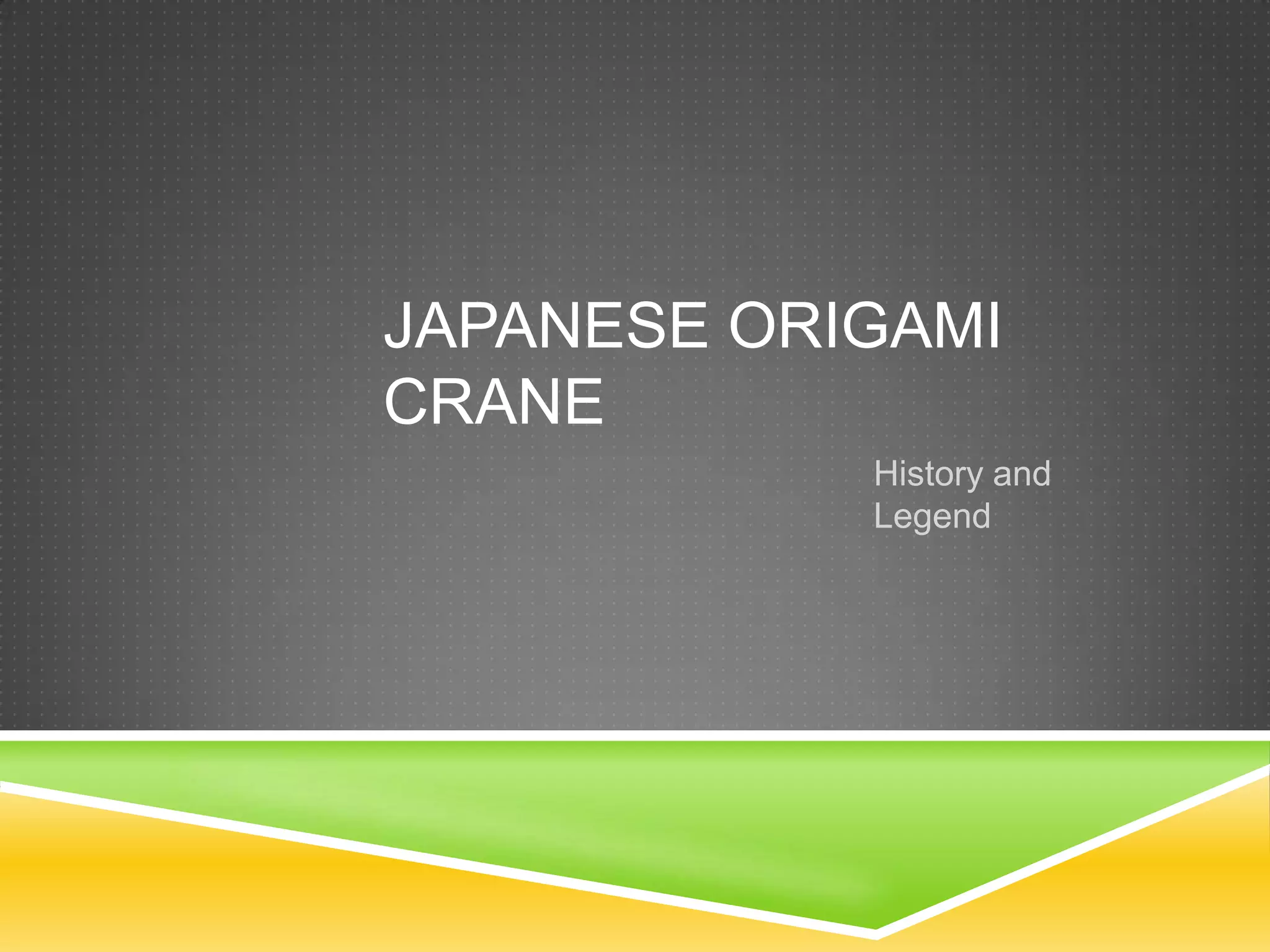 JAPANESE ORIGAMI CRANE

History and Legend